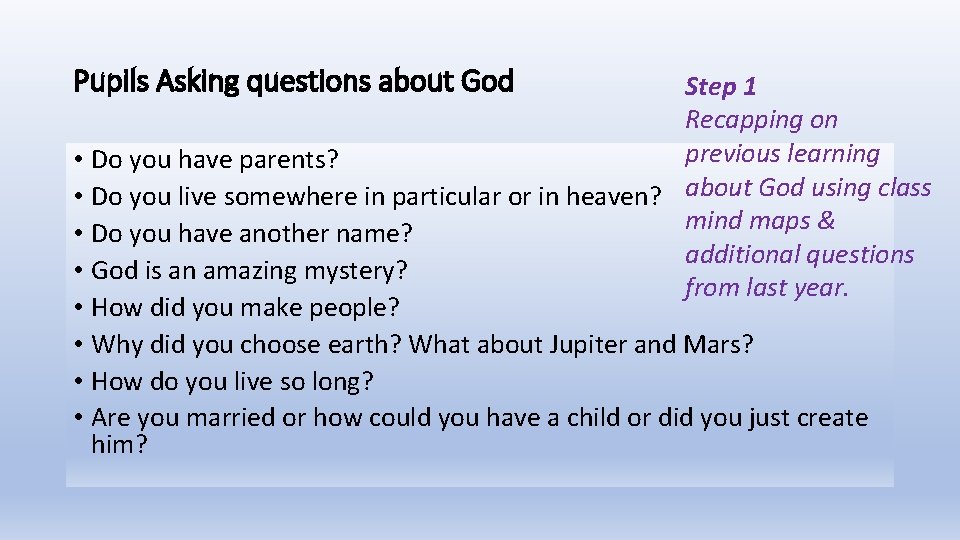 Pupils Asking questions about God

Step 1
Recapping on previous learning about God using class mind maps & additional questions from last year.

• Do you have parents?
• Do you live somewhere in particular or in heaven?
• Do you have another name?
• God is an amazing mystery?
• How did you make people?
• Why did you choose earth? What about Jupiter and Mars?
• How do you live so long?
• Are you married or how could you have a child or did you just create him?